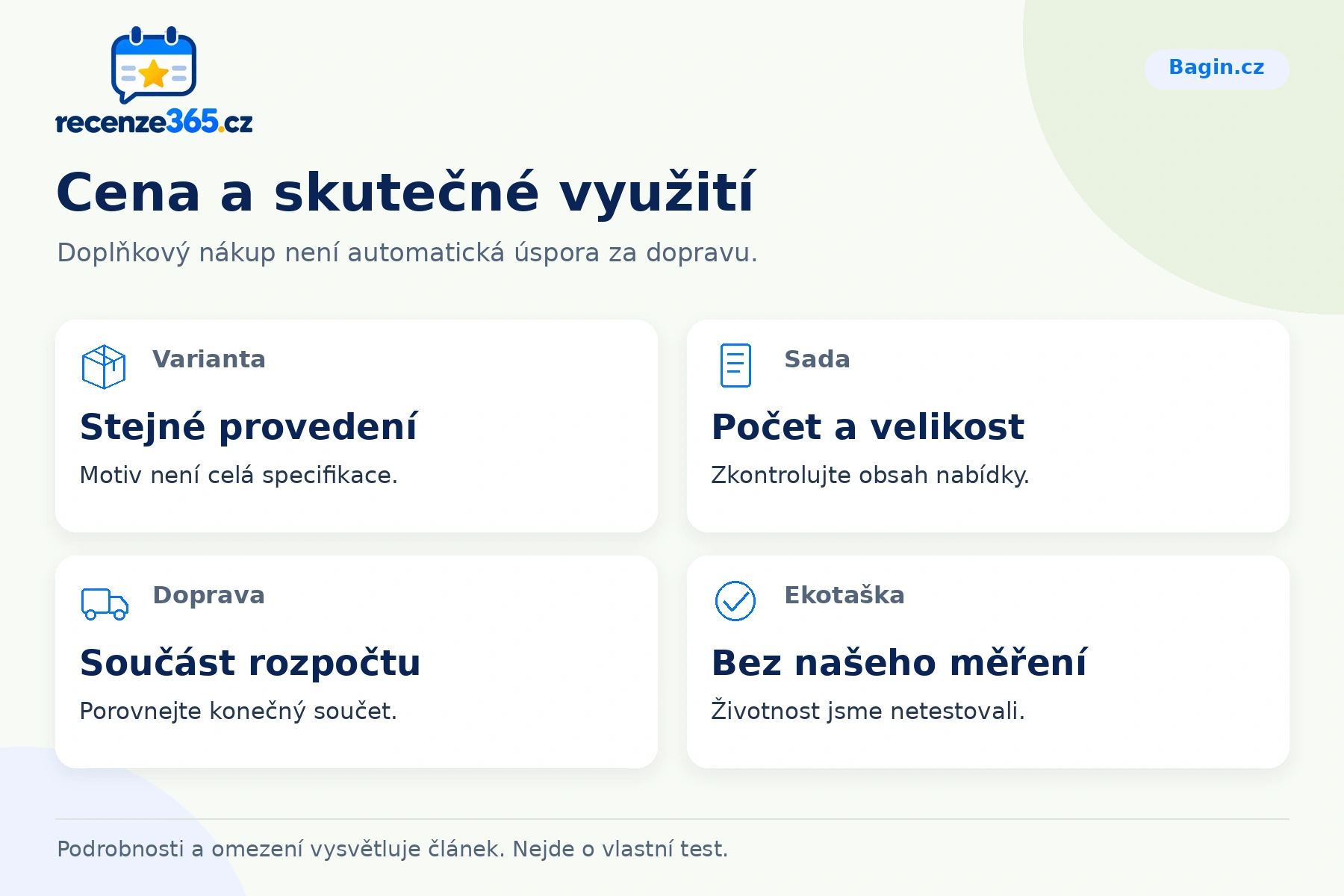 recenze365.cz

Bagin.cz

Cena a skutečné využití

Doplňkový nákup není automatická úspora za dopravu.

Varianta

Stejné provedení

Motiv není celá specifikace.

Sada

Počet a velikost

Zkontrolujte obsah nabídky.

Doprava

Součást rozpočtu

Porovnejte konečný součet.

Ekotaška

Bez našeho měření

Životnost jsme netestovali.

Podrobnosti a omezení vysvětluje článek. Nejde o vlastní test.